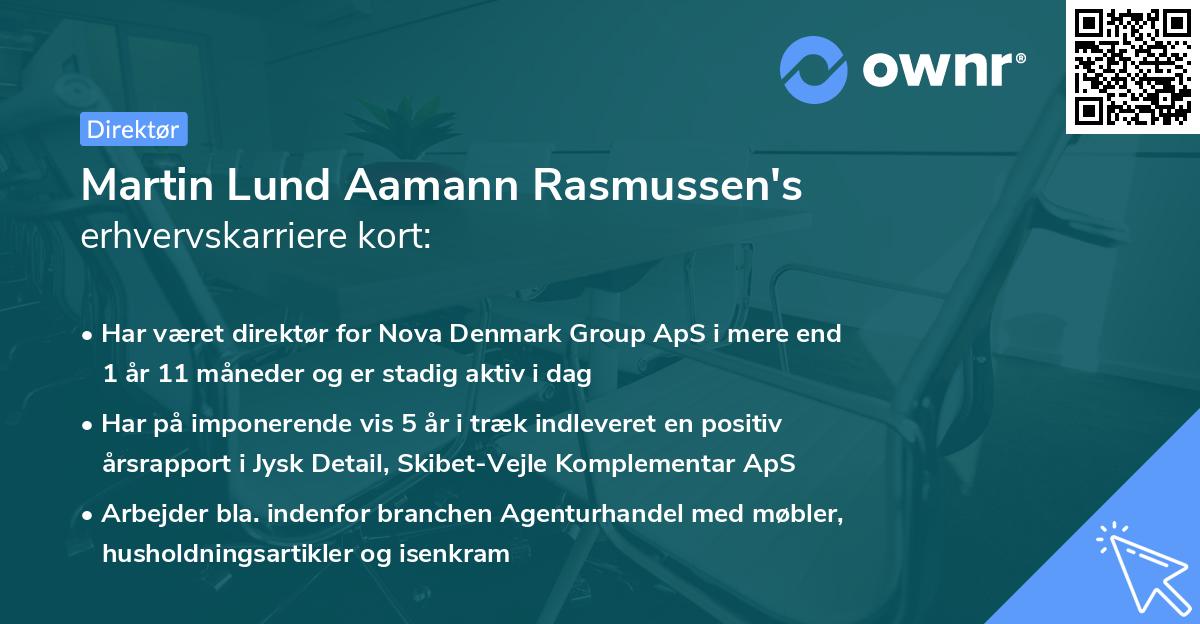 ownr®

Direktør

Martin Lund Aamann Rasmussen's erhvervskarriere kort:

• Har været direktør for Nova Denmark Group ApS i mere end 1 år 11 måneder og er stadig aktiv i dag

• Har på imponerende vis 5 år i træk indleveret en positiv årsrapport i Jysk Detail, Skibet-Vejle Komplementar ApS

• Arbejder bla. indenfor branchen Agenturhandel med møbler, husholdningsartikler og isenkram